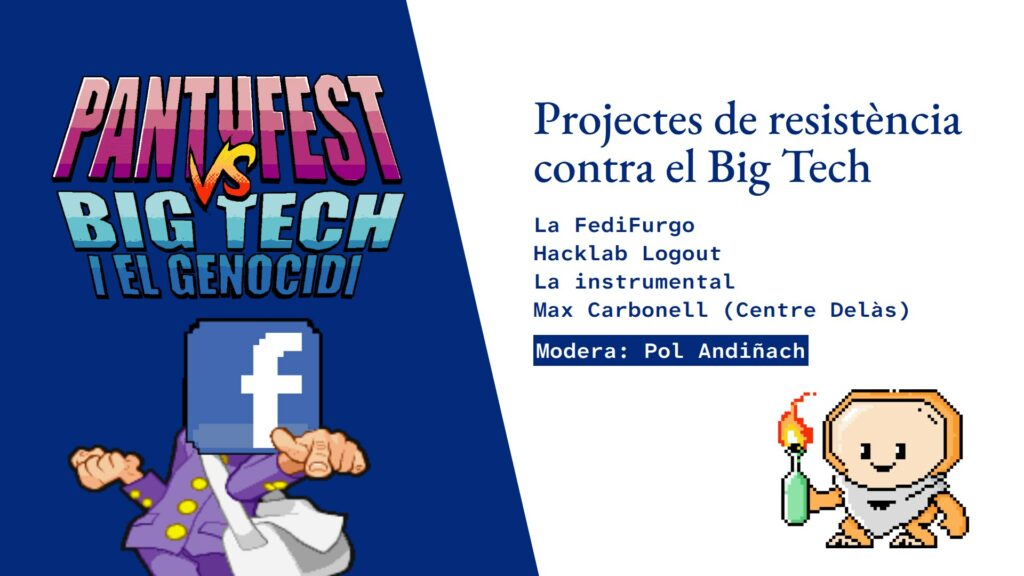 PANTUFEST VS BIG TECH I EL GENOCIDI

f

Projectes de resistència contra el Big Tech

La FediFurgo
Hacklab Logout
La instrumental
Max Carbonell (Centre Delàs)

Modera: Pol Andiñach